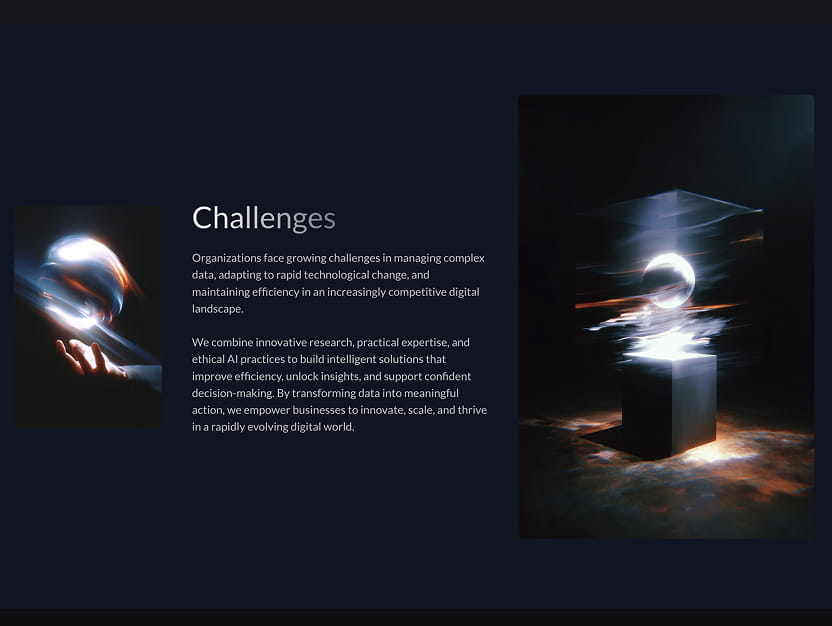 Challenges

Organizations face growing challenges in managing complex data, adapting to rapid technological change, and maintaining efficiency in an increasingly competitive digital landscape.

We combine innovative research, practical expertise, and ethical AI practices to build intelligent solutions that improve efficiency, unlock insights, and support confident decision-making. By transforming data into meaningful action, we empower businesses to innovate, scale, and thrive in a rapidly evolving digital world.